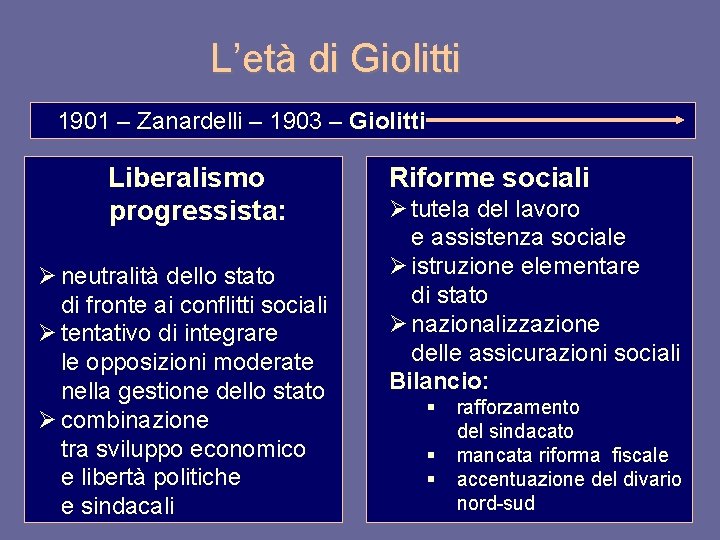 L’età di Giolitti

1901 – Zanardelli – 1903 – Giolitti

Liberalismo progressista:

➢ neutralità dello stato di fronte ai conflitti sociali
➢ tentativo di integrare le opposizioni moderate nella gestione dello stato
➢ combinazione tra sviluppo economico e libertà politiche e sindacali

Riforme sociali
➢ tutela del lavoro e assistenza sociale
➢ istruzione elementare di stato
➢ nazionalizzazione delle assicurazioni sociali
Bilancio:
▪ rafforzamento del sindacato
▪ mancata riforma fiscale
▪ accentuazione del divario nord-sud